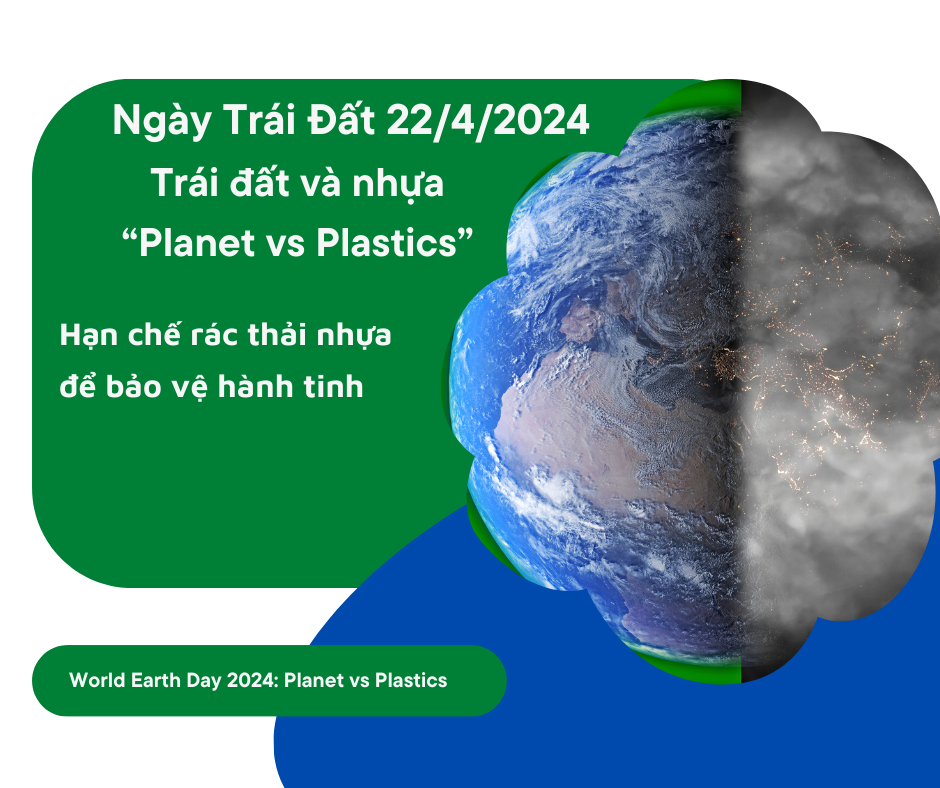 Ngày Trái Đất 22/4/2024
Trái đất và nhựa
“Planet vs Plastics”

Hạn chế rác thải nhựa để bảo vệ hành tinh

World Earth Day 2024: Planet vs Plastics